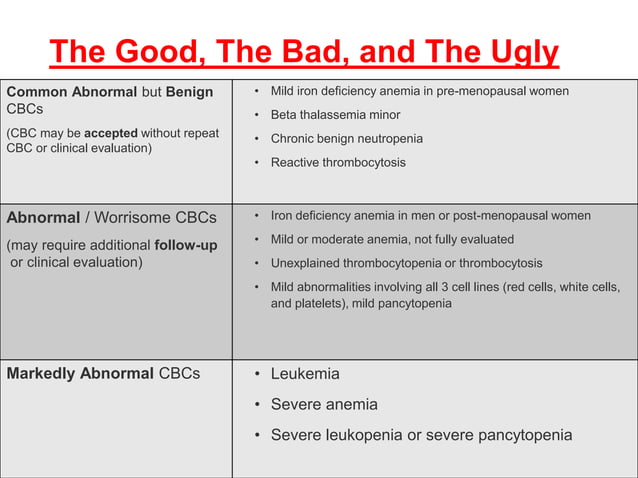 The Good, The Bad, and The Ugly

| | |
|---|---|
| Common Abnormal but Benign CBCs (CBC may be accepted without repeat CBC or clinical evaluation) | • Mild iron deficiency anemia in pre-menopausal women • Beta thalassemia minor • Chronic benign neutropenia • Reactive thrombocytosis |
| Abnormal / Worrisome CBCs (may require additional follow-up or clinical evaluation) | • Iron deficiency anemia in men or post-menopausal women • Mild or moderate anemia, not fully evaluated • Unexplained thrombocytopenia or thrombocytosis • Mild abnormalities involving all 3 cell lines (red cells, white cells, and platelets), mild pancytopenia |
| Markedly Abnormal CBCs | • Leukemia • Severe anemia • Severe leukopenia or severe pancytopenia |